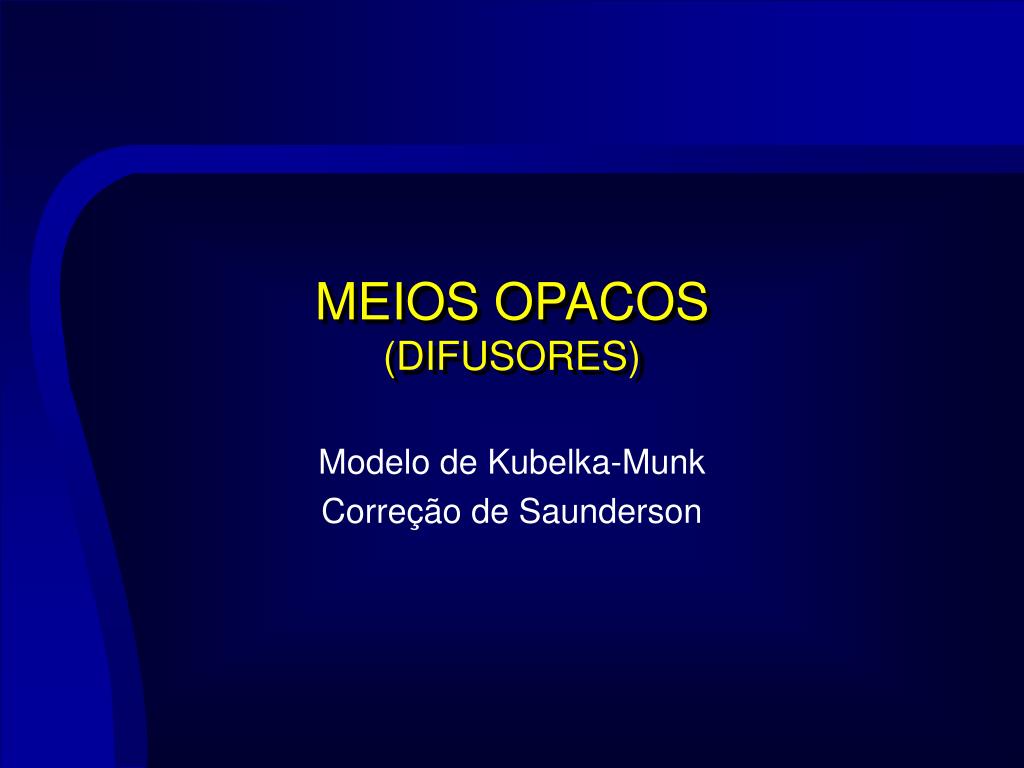 MEIOS OPACOS
(DIFUSORES)

Modelo de Kubelka-Munk
Correção de Saunderson